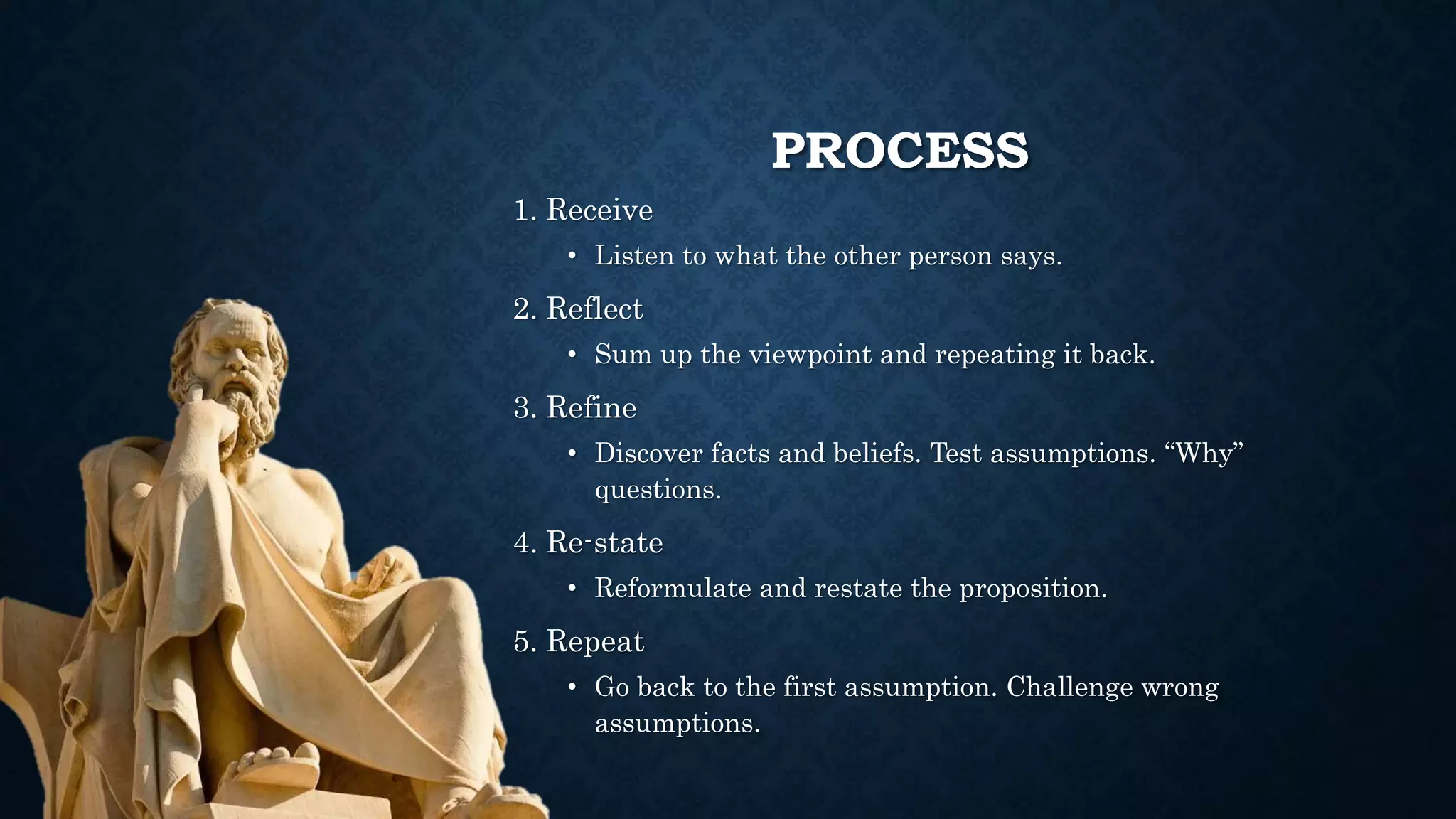 PROCESS

1. Receive
• Listen to what the other person says.

2. Reflect
• Sum up the viewpoint and repeating it back.

3. Refine
• Discover facts and beliefs. Test assumptions. “Why” questions.

4. Re-state
• Reformulate and restate the proposition.

5. Repeat
• Go back to the first assumption. Challenge wrong assumptions.